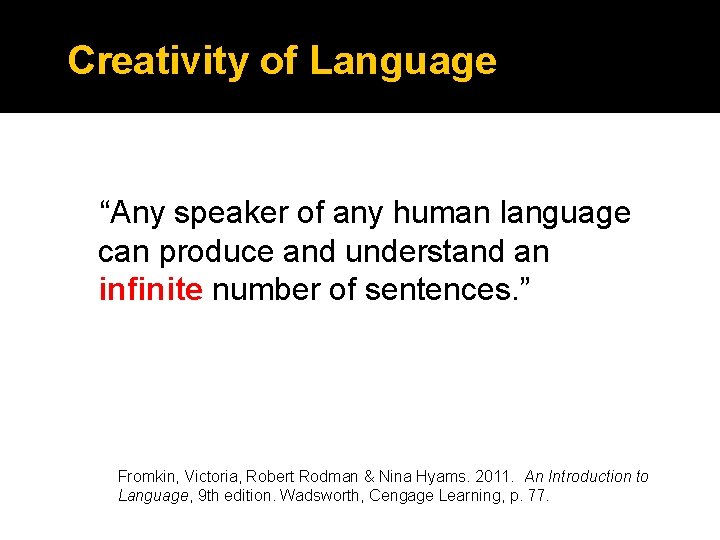 Creativity of Language

“Any speaker of any human language can produce and understand an infinite number of sentences.”

Fromkin, Victoria, Robert Rodman & Nina Hyams. 2011. An Introduction to Language, 9th edition. Wadsworth, Cengage Learning, p. 77.